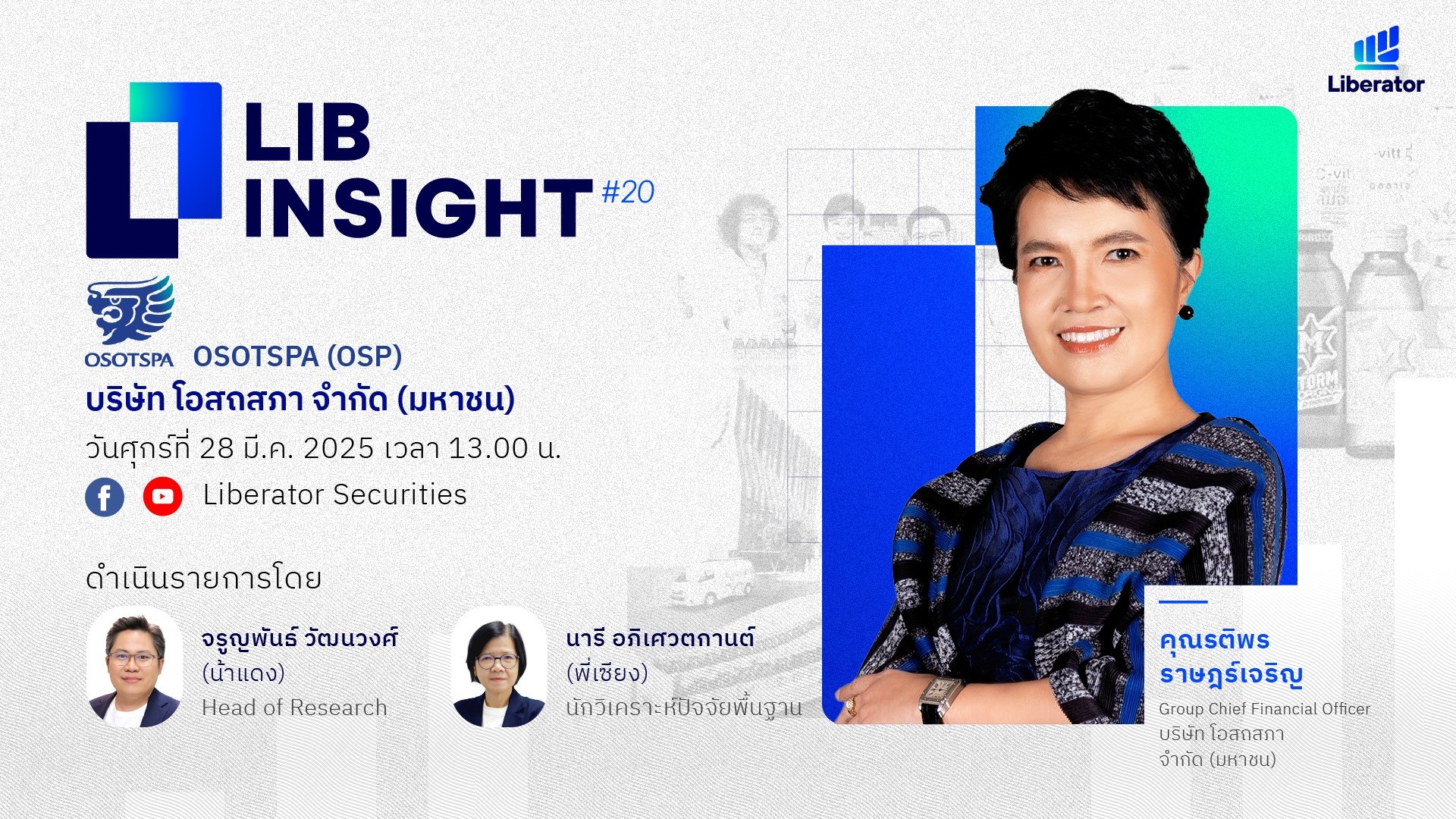 Liberator

LIB INSIGHT #20

OSOTSPA

OSOTSPA (OSP)
บริษัท โอสถสภา จำกัด (มหาชน)
วันศุกร์ที่ 28 มี.ค. 2025 เวลา 13.00 น.
Liberator Securities

ดำเนินรายการโดย

จรูญพันธ์ วัฒนวงศ์
(น้ำแดง)
Head of Research

นารี อภิเศวตกานต์
(พี่เซียง)
นักวิเคราะห์ปัจจัยพื้นฐาน

คุณรติพร
ราษฎร์เจริญ
Group Chief Financial Officer
บริษัท โอสถสภา
จำกัด (มหาชน)